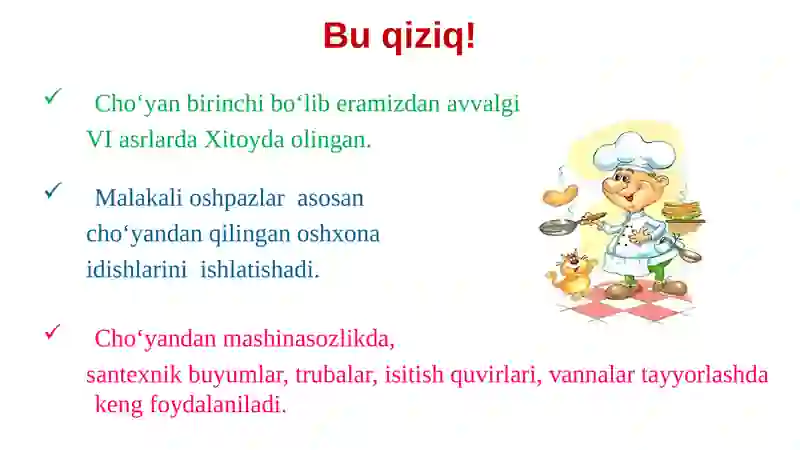 Bu qiziq!

✓ Cho‘yan birinchi bo‘lib eramizdan avvalgi VI asrlarda Xitoyda olingan.

✓ Malakali oshpazlar asosan cho‘yandan qilingan oshxona idishlarini ishlatishadi.

✓ Cho‘yandan mashinasozlikda, santexnik buyumlar, trubalar, isitish quvirlari, vannalar tayyorlashda keng foydalaniladi.